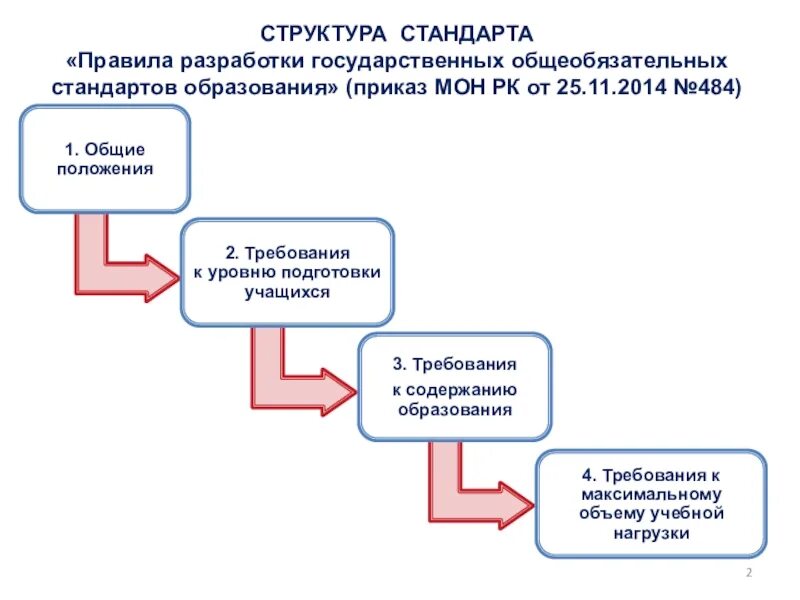 СТРУКТУРА СТАНДАРТА
«Правила разработки государственных общеобязательных стандартов образования» (приказ МОН РК от 25.11.2014 №484)

1. Общие положения

2. Требования к уровню подготовки учащихся

3. Требования к содержанию образования

4. Требования к максимальному объему учебной нагрузки

2